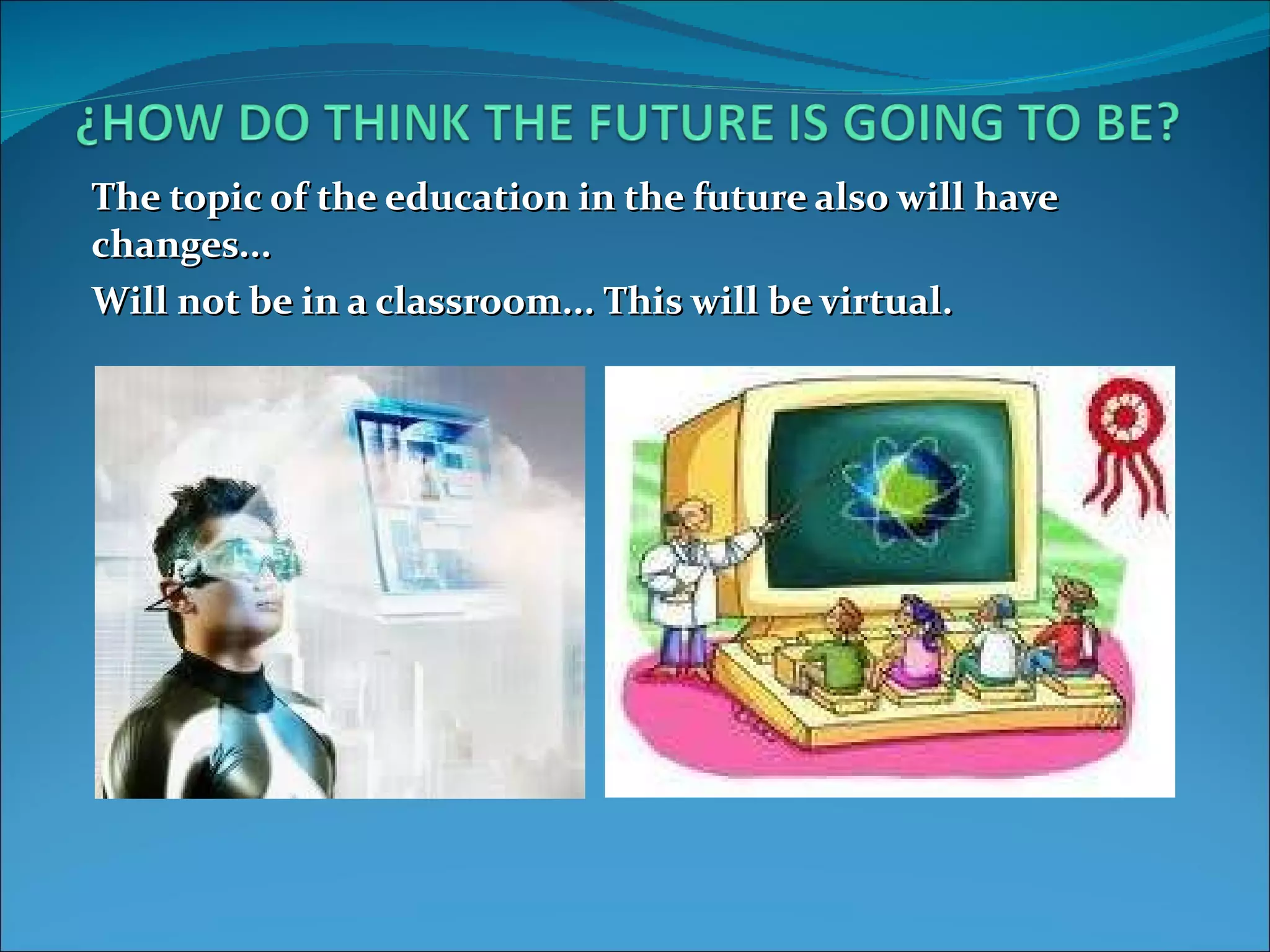 ¿HOW DO THINK THE FUTURE IS GOING TO BE?

The topic of the education in the future also will have changes…

Will not be in a classroom… This will be virtual.